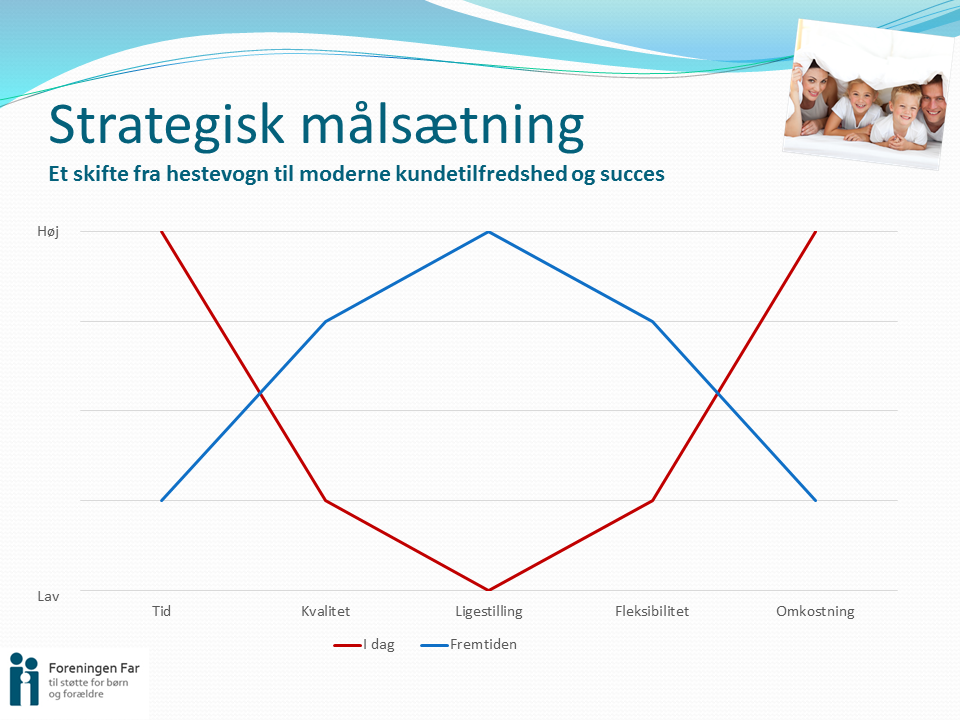 Strategisk målsætning
Et skifte fra hestevogn til moderne kundetilfredshed og succes

Høj

Lav

Tid
Kvalitet
Ligestilling
Fleksibilitet
Omkostning

I dag
Fremtiden

Foreningen Far
til støtte for børn og forældre